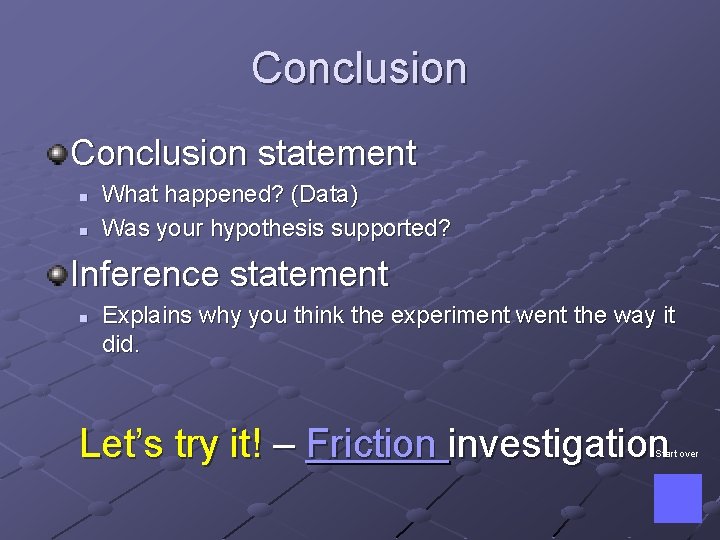 Conclusion

Conclusion statement

What happened? (Data)

Was your hypothesis supported?

Inference statement

Explains why you think the experiment went the way it did.

Let's try it! – Friction investigation

Start over